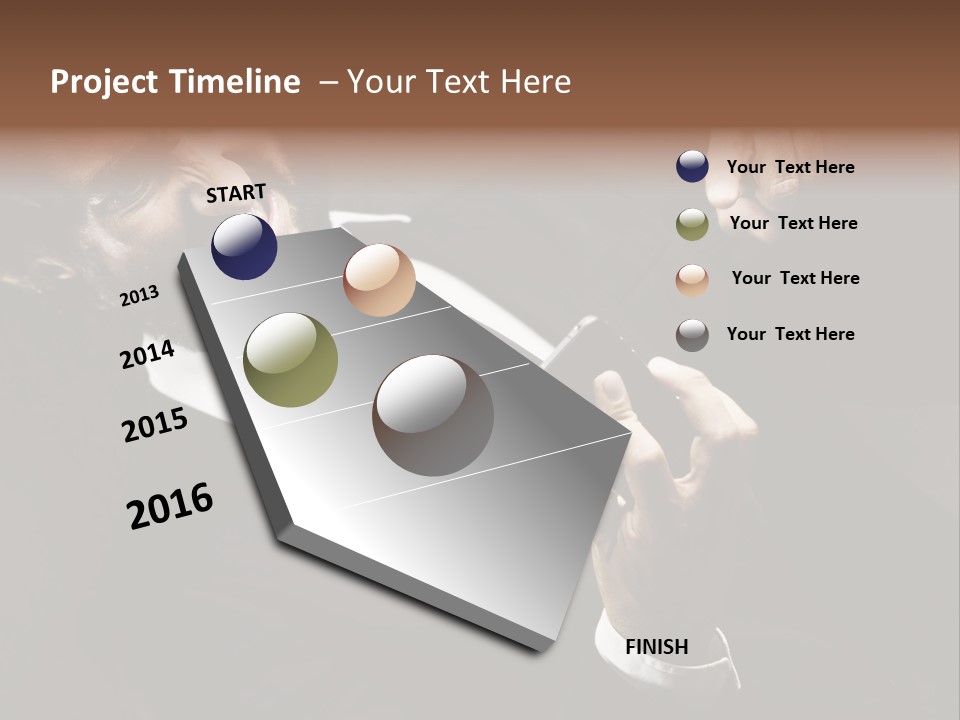 Project Timeline – Your Text Here

START

2013

2014

2015

2016

FINISH

Your Text Here

Your Text Here

Your Text Here

Your Text Here